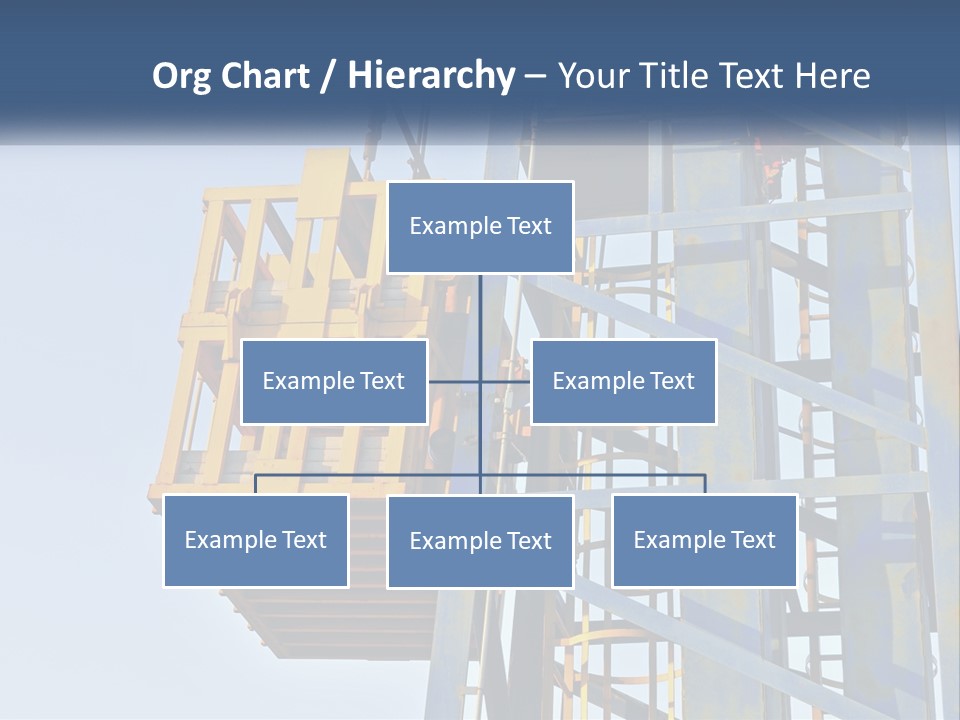 Org Chart / Hierarchy – Your Title Text Here

Example Text

Example Text

Example Text

Example Text

Example Text

Example Text